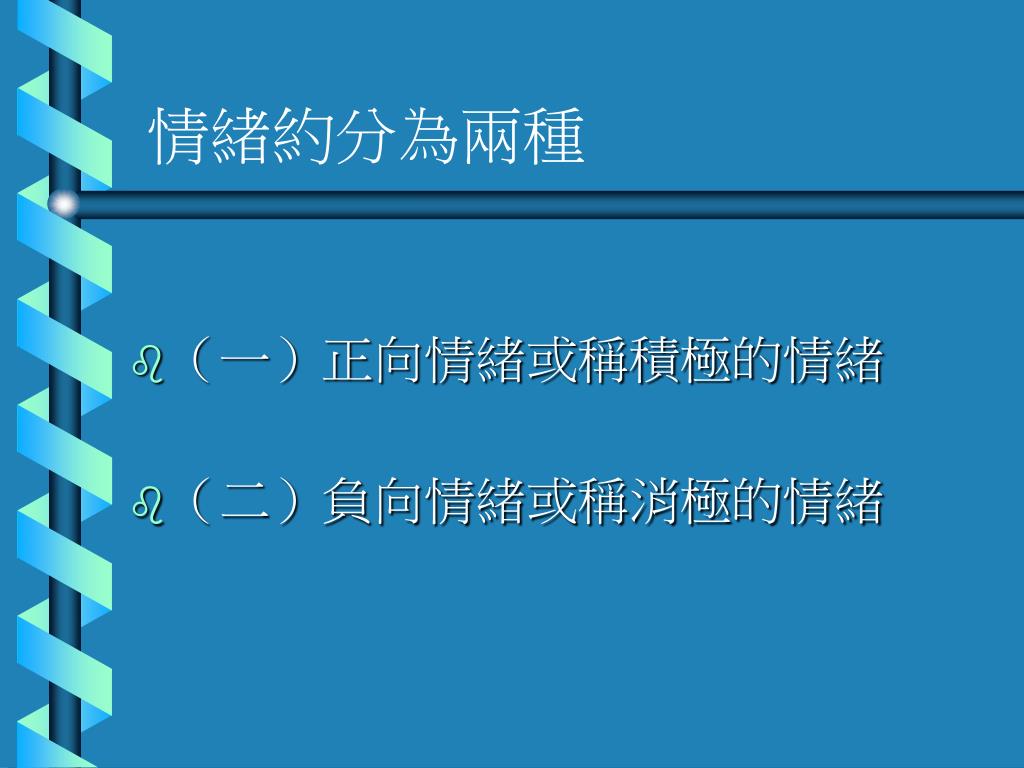 情緒約分為兩種

（一）正向情緒或稱積極的情緒

（二）負向情緒或稱消極的情緒